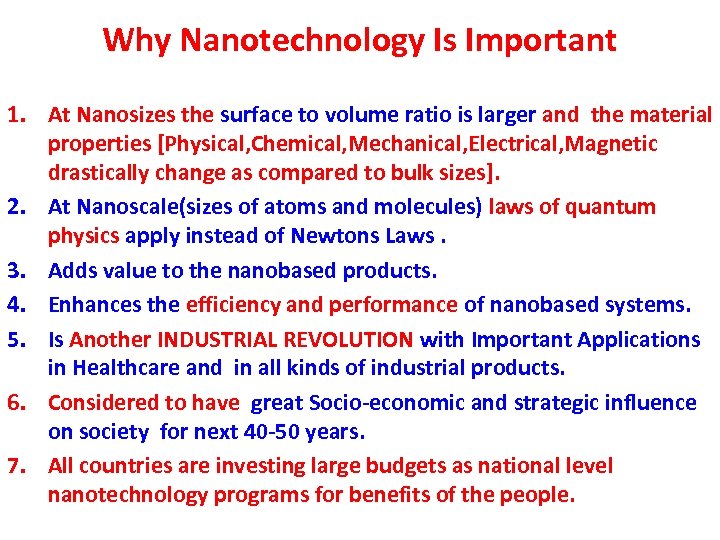 Why Nanotechnology Is Important

1. At Nanosizes the surface to volume ratio is larger and the material properties [Physical,Chemical,Mechanical,Electrical,Magnetic drastically change as compared to bulk sizes].
2. At Nanoscale(sizes of atoms and molecules) laws of quantum physics apply instead of Newtons Laws .
3. Adds value to the nanobased products.
4. Enhances the efficiency and performance of nanobased systems.
5. Is Another INDUSTRIAL REVOLUTION with Important Applications in Healthcare and in all kinds of industrial products.
6. Considered to have great Socio-economic and strategic influence on society for next 40-50 years.
7. All countries are investing large budgets as national level nanotechnology programs for benefits of the people.